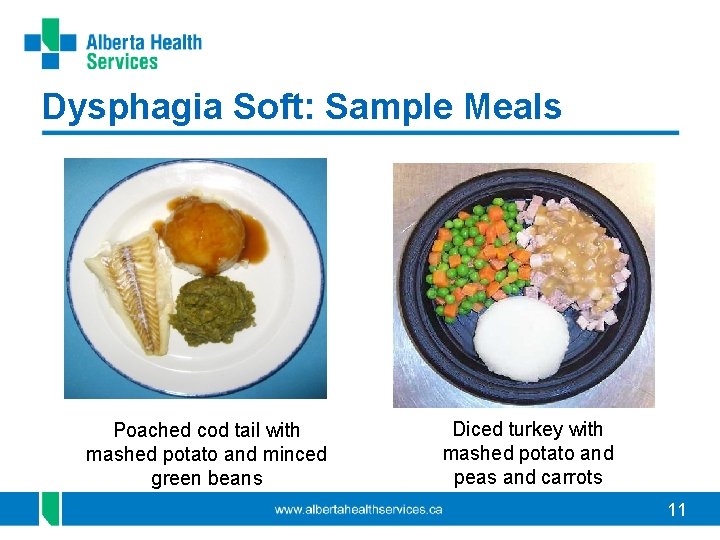 Alberta Health Services

Dysphagia Soft: Sample Meals

Poached cod tail with mashed potato and minced green beans

Diced turkey with mashed potato and peas and carrots

www.albertahealthservices.ca

11